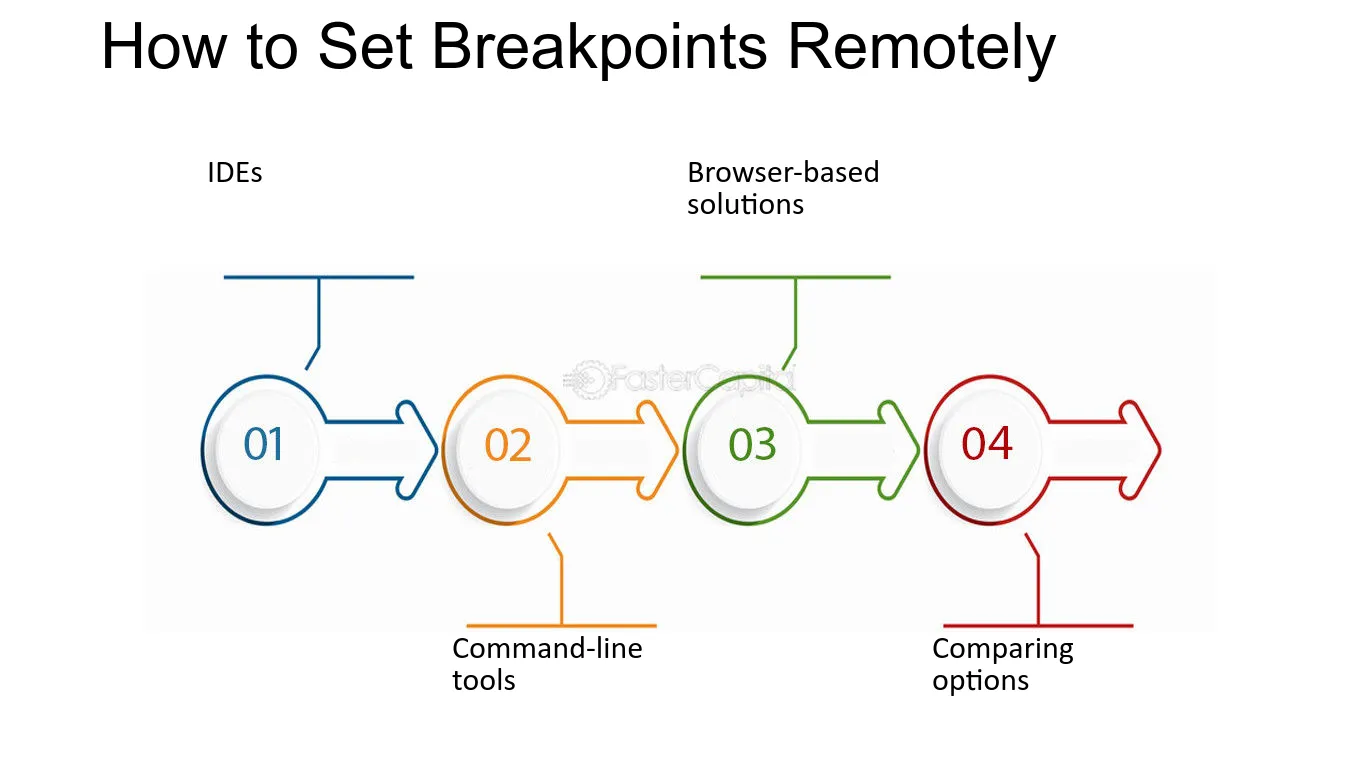 How to Set Breakpoints Remotely

IDEs

Browser-based solutions

FasterCapital

01

02

03

04

Command-line tools

Comparing options